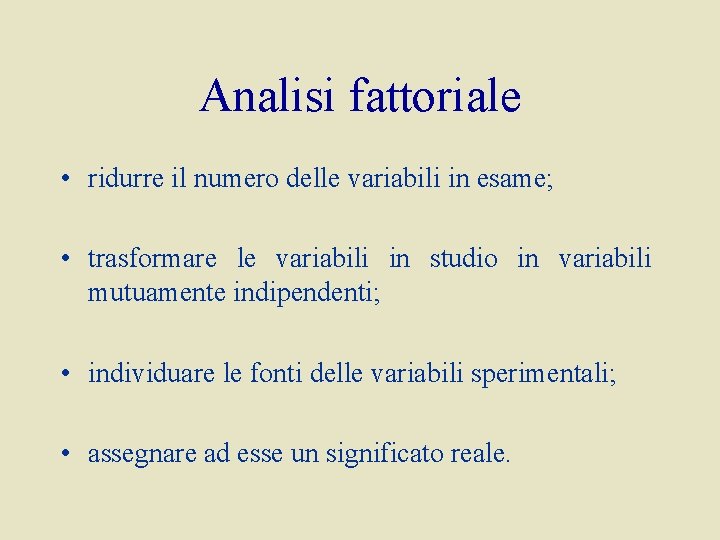 Analisi fattoriale

• ridurre il numero delle variabili in esame;

• trasformare le variabili in studio in variabili mutuamente indipendenti;

• individuare le fonti delle variabili sperimentali;

• assegnare ad esse un significato reale.